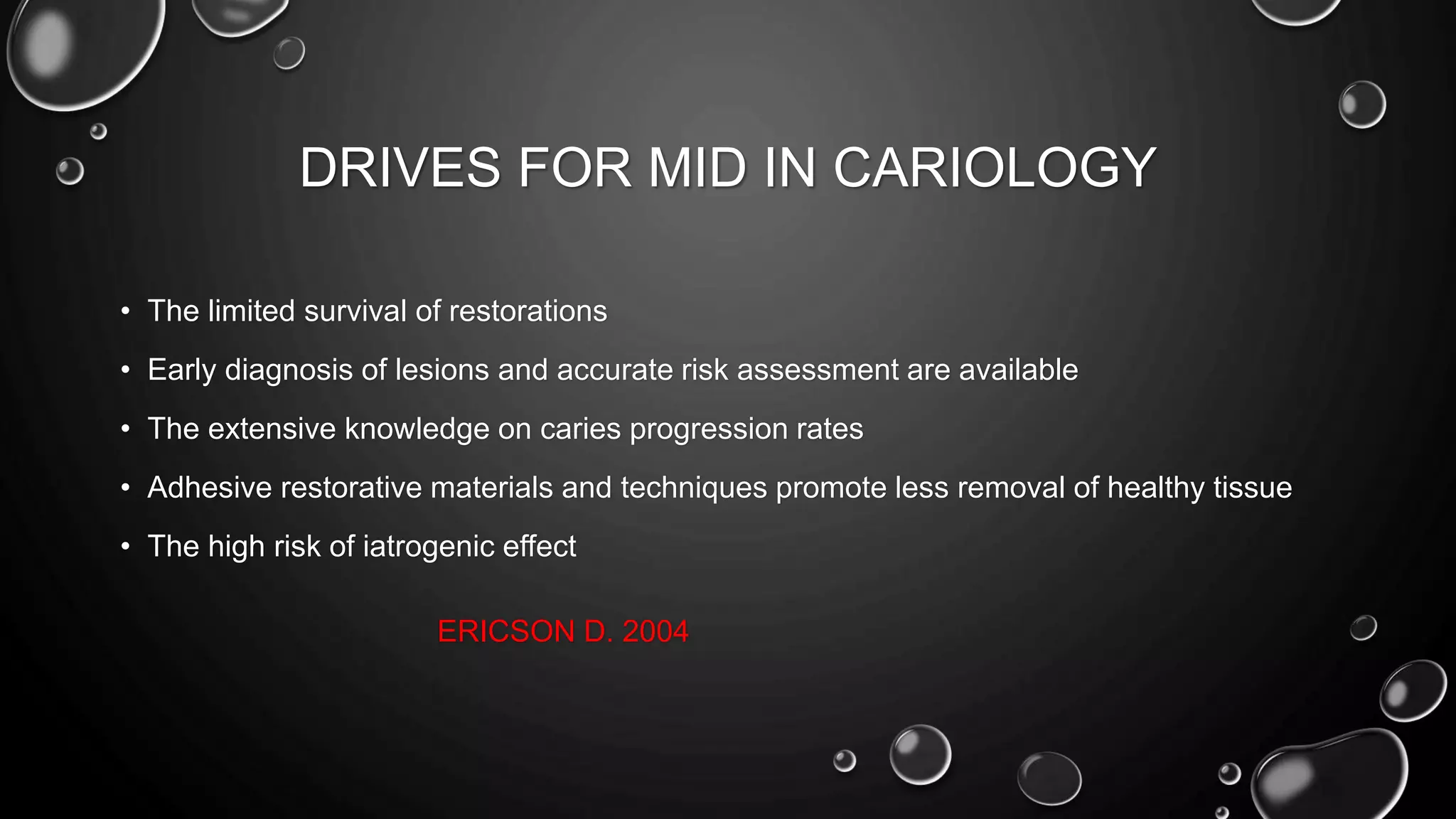 DRIVES FOR MID IN CARIOLOGY

• The limited survival of restorations
• Early diagnosis of lesions and accurate risk assessment are available
• The extensive knowledge on caries progression rates
• Adhesive restorative materials and techniques promote less removal of healthy tissue
• The high risk of iatrogenic effect

ERICSON D. 2004